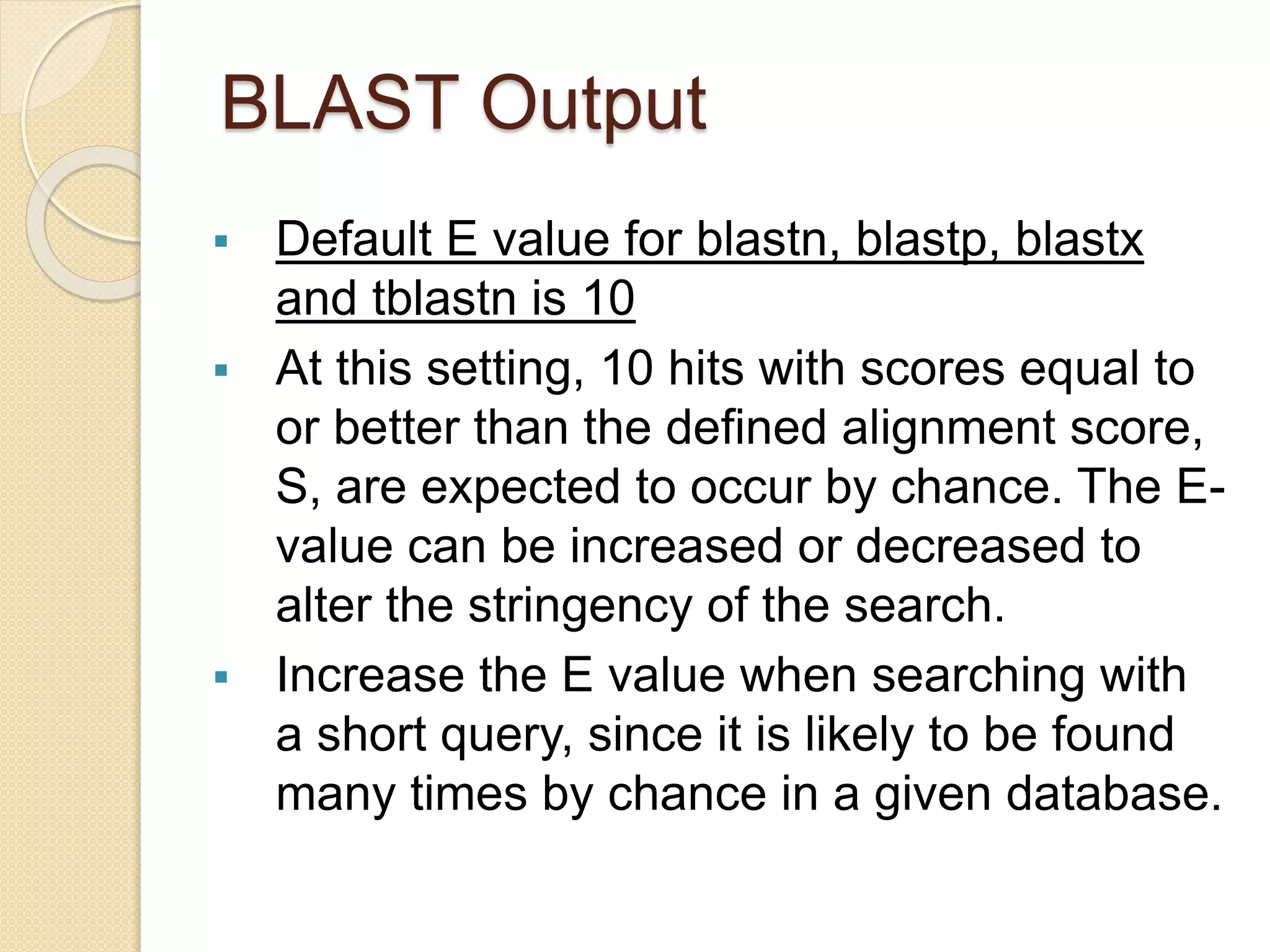 BLAST Output

▪ Default E value for blastn, blastp, blastx and tblastn is 10

▪ At this setting, 10 hits with scores equal to or better than the defined alignment score, S, are expected to occur by chance. The E-value can be increased or decreased to alter the stringency of the search.

▪ Increase the E value when searching with a short query, since it is likely to be found many times by chance in a given database.